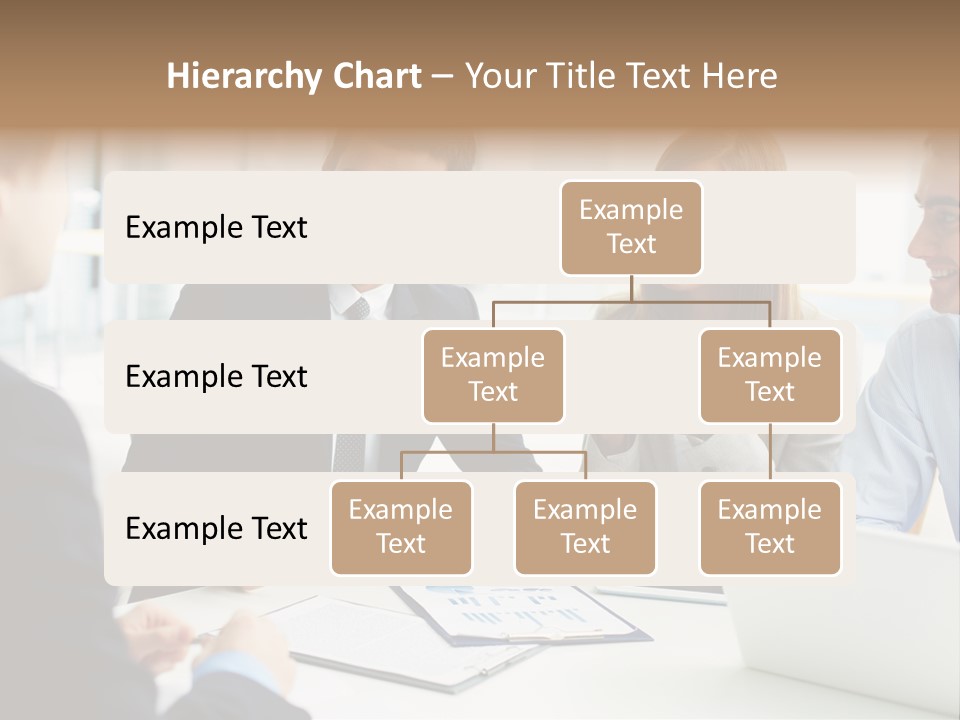 Hierarchy Chart – Your Title Text Here

Example Text

Example Text

Example Text

Example Text

Example Text

Example Text

Example Text

Example Text

Example Text